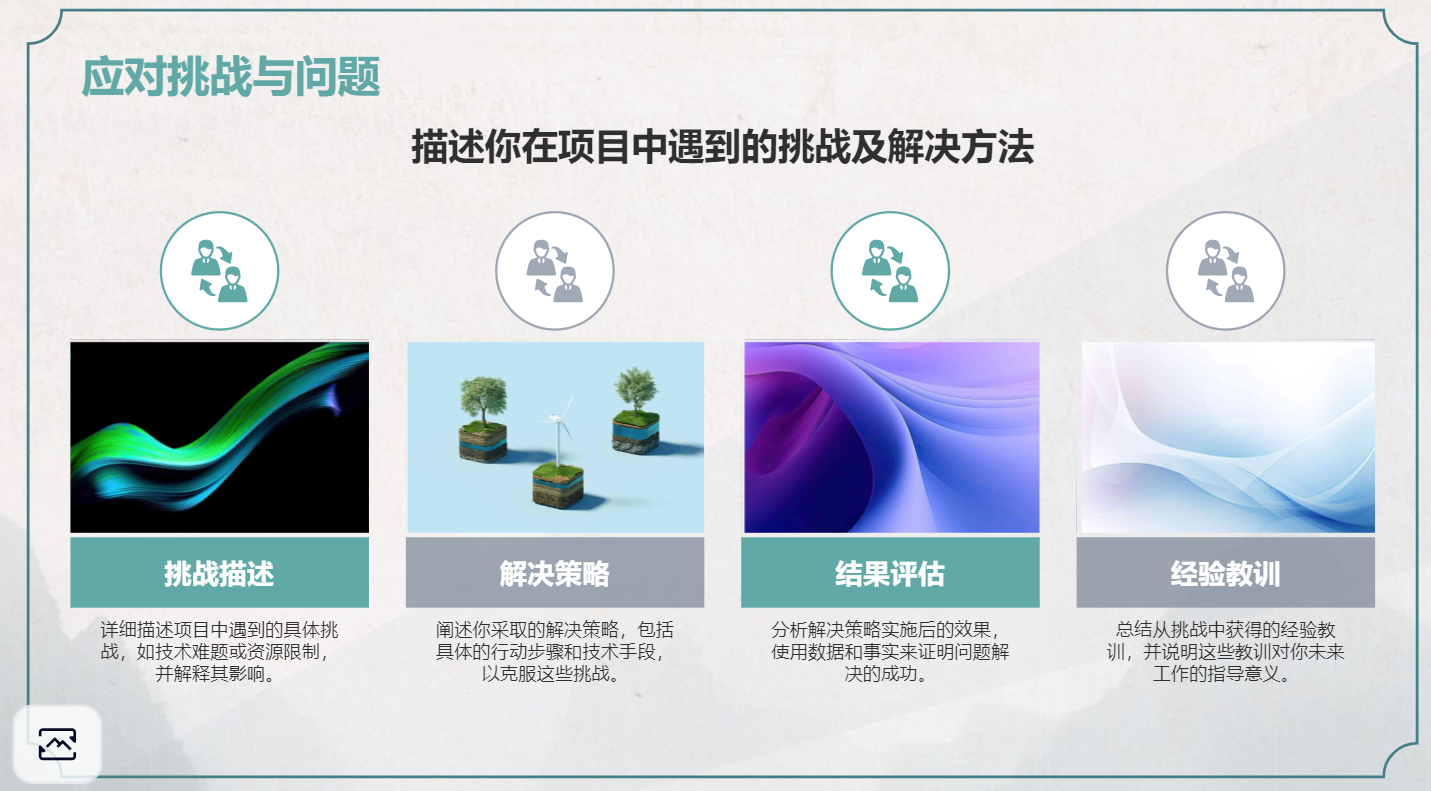 应对挑战与问题

描述你在项目中遇到的挑战及解决方法

挑战描述

详细描述项目中遇到的具体挑战，如技术难题或资源限制，并解释其影响。

解决策略

阐述你采取的解决策略，包括具体的行动步骤和技术手段，以克服这些挑战。

结果评估

分析解决策略实施后的效果，使用数据和事实来证明问题解决的成功。

经验教训

总结从挑战中获得的经验教训，并说明这些教训对你未来工作的指导意义。